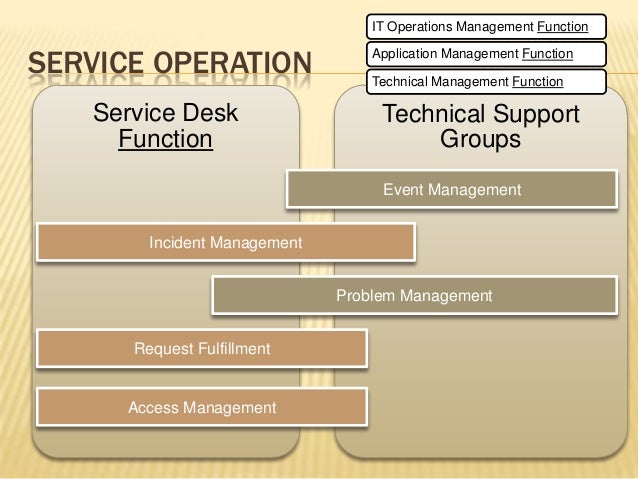 SERVICE OPERATION

IT Operations Management Function

Application Management Function

Technical Management Function

Service Desk Function

Technical Support Groups

Event Management

Incident Management

Problem Management

Request Fulfillment

Access Management